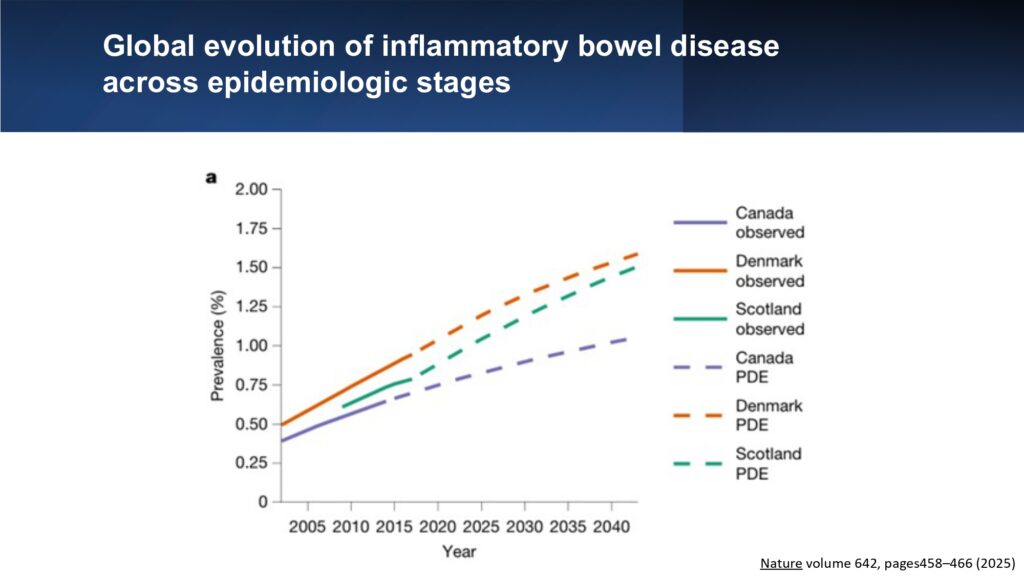 Global evolution of inflammatory bowel disease across epidemiologic stages

a

2.00
1.75
1.50
1.25
1.00
0.75
0.50
0.25
0

Prevalence (%)

2005 2010 2015 2020 2025 2030 2035 2040

Year

Canada observed
Denmark observed
Scotland observed
Canada PDE
Denmark PDE
Scotland PDE

Nature volume 642, pages458–466 (2025)